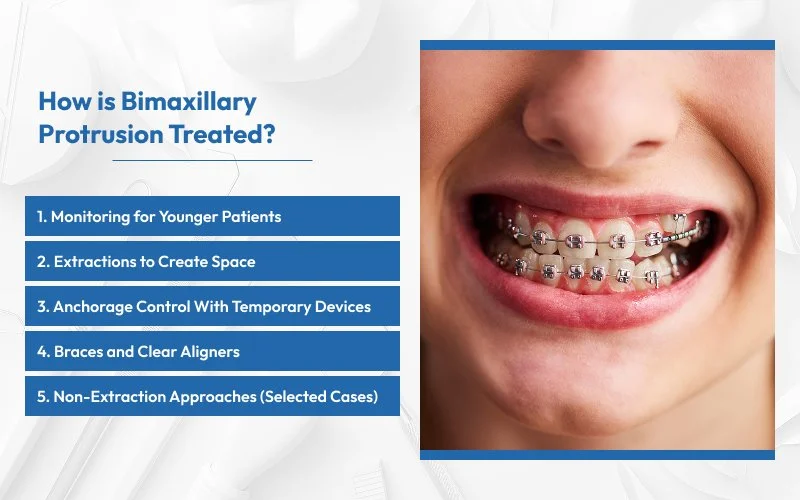 How is Bimaxillary Protrusion Treated?

1. Monitoring for Younger Patients

2. Extractions to Create Space

3. Anchorage Control With Temporary Devices

4. Braces and Clear Aligners

5. Non-Extraction Approaches (Selected Cases)